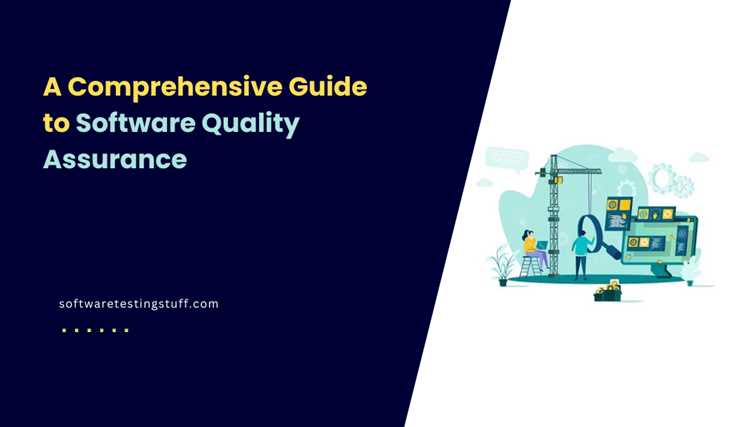 A Comprehensive Guide to Software Quality Assurance

softwaretestingstuff.com